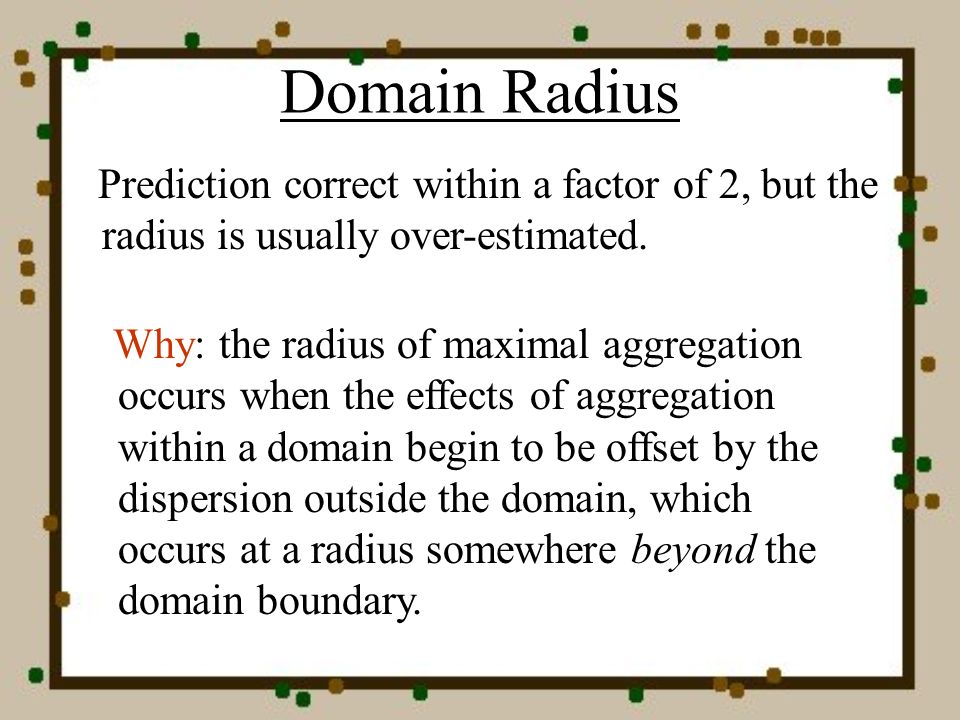 Domain Radius

Prediction correct within a factor of 2, but the radius is usually over-estimated.

Why: the radius of maximal aggregation occurs when the effects of aggregation within a domain begin to be offset by the dispersion outside the domain, which occurs at a radius somewhere beyond the domain boundary.